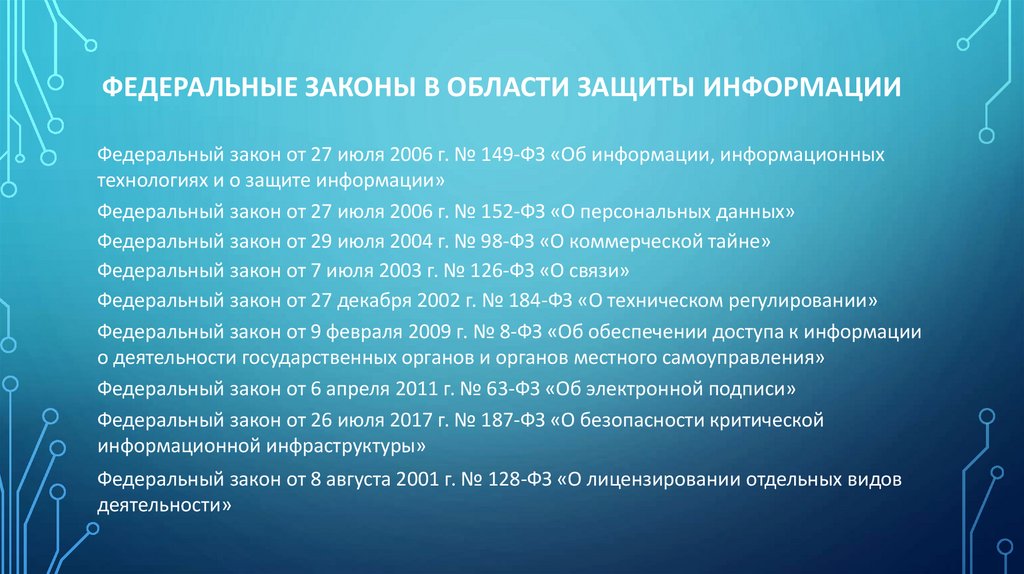 ФЕДЕРАЛЬНЫЕ ЗАКОНЫ В ОБЛАСТИ ЗАЩИТЫ ИНФОРМАЦИИ

Федеральный закон от 27 июля 2006 г. № 149-ФЗ «Об информации, информационных технологиях и о защите информации»

Федеральный закон от 27 июля 2006 г. № 152-ФЗ «О персональных данных»

Федеральный закон от 29 июля 2004 г. № 98-ФЗ «О коммерческой тайне»

Федеральный закон от 7 июля 2003 г. № 126-ФЗ «О связи»

Федеральный закон от 27 декабря 2002 г. № 184-ФЗ «О техническом регулировании»

Федеральный закон от 9 февраля 2009 г. № 8-ФЗ «Об обеспечении доступа к информации о деятельности государственных органов и органов местного самоуправления»

Федеральный закон от 6 апреля 2011 г. № 63-ФЗ «Об электронной подписи»

Федеральный закон от 26 июля 2017 г. № 187-ФЗ «О безопасности критической информационной инфраструктуры»

Федеральный закон от 8 августа 2001 г. № 128-ФЗ «О лицензировании отдельных видов деятельности»